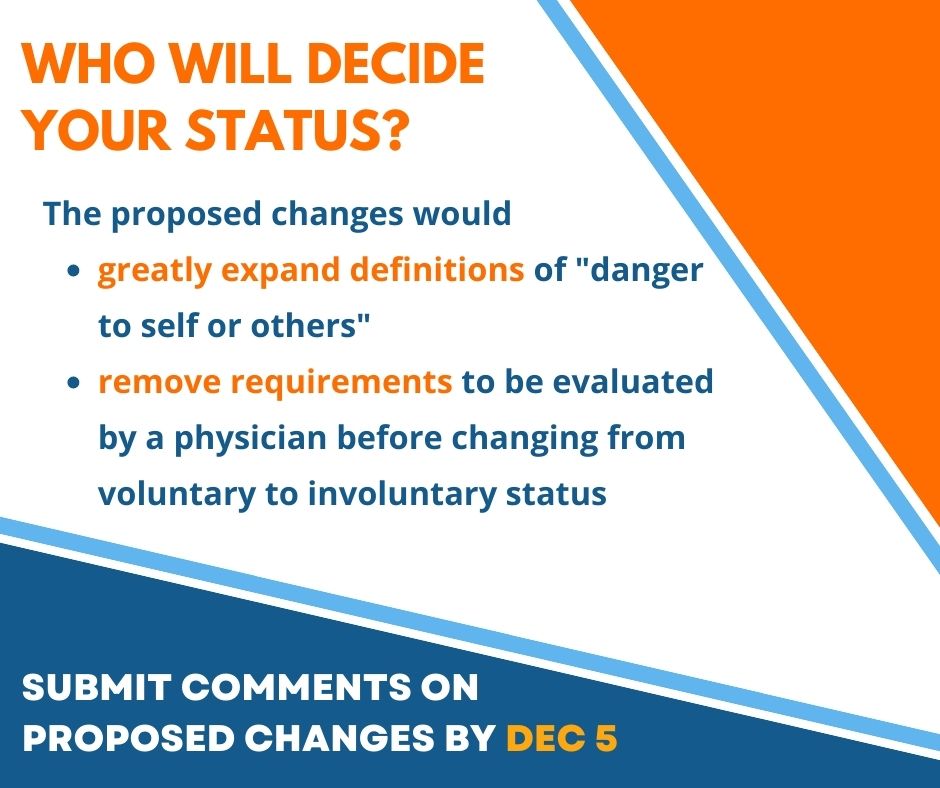 WHO WILL DECIDE YOUR STATUS?

The proposed changes would

- greatly expand definitions of "danger to self or others"
- remove requirements to be evaluated by a physician before changing from voluntary to involuntary status

SUBMIT COMMENTS ON PROPOSED CHANGES BY DEC 5